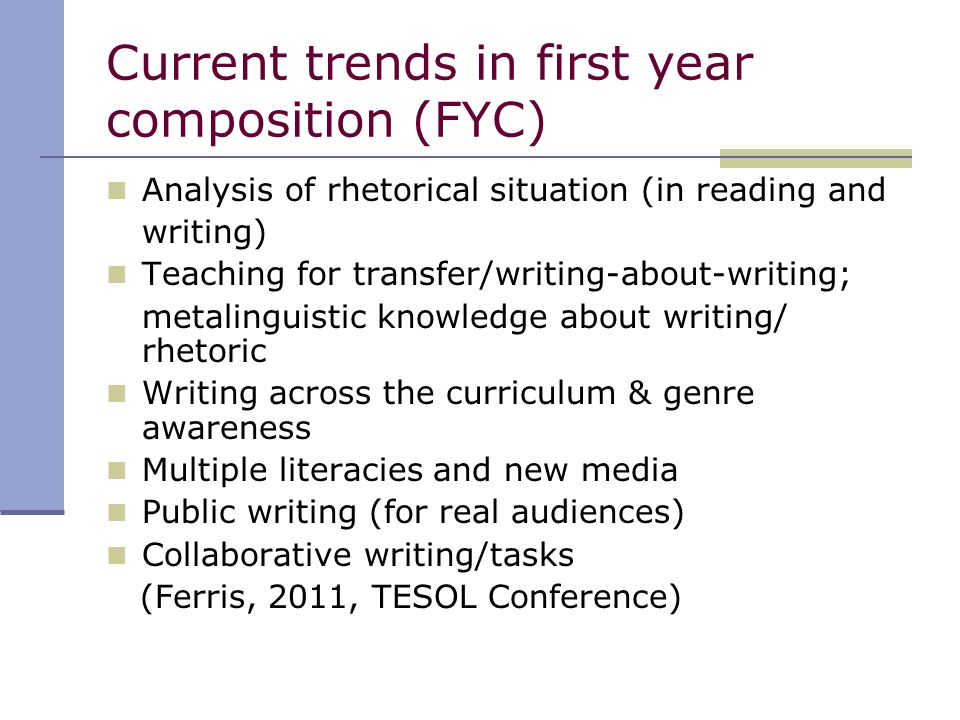 Current trends in first year composition (FYC)

- Analysis of rhetorical situation (in reading and writing)
- Teaching for transfer/writing-about-writing; metalinguistic knowledge about writing/ rhetoric
- Writing across the curriculum & genre awareness
- Multiple literacies and new media
- Public writing (for real audiences)
- Collaborative writing/tasks

(Ferris, 2011, TESOL Conference)